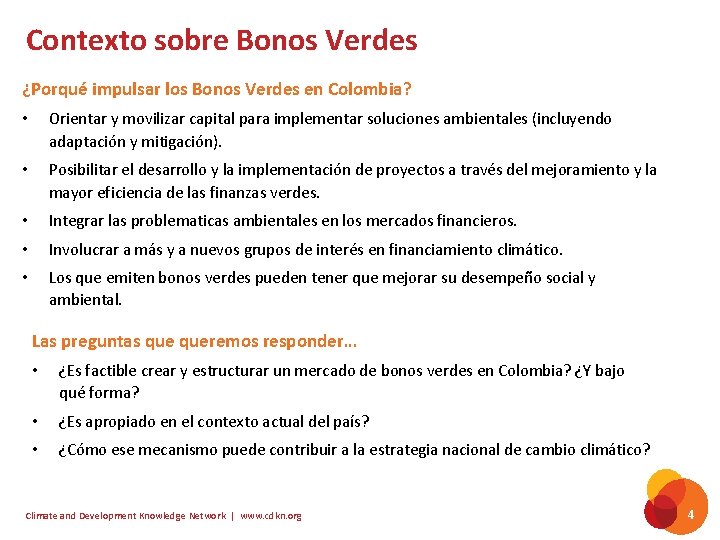 Contexto sobre Bonos Verdes

¿Porqué impulsar los Bonos Verdes en Colombia?

• Orientar y movilizar capital para implementar soluciones ambientales (incluyendo adaptación y mitigación).
• Posibilitar el desarrollo y la implementación de proyectos a través del mejoramiento y la mayor eficiencia de las finanzas verdes.
• Integrar las problematicas ambientales en los mercados financieros.
• Involucrar a más y a nuevos grupos de interés en financiamiento climático.
• Los que emiten bonos verdes pueden tener que mejorar su desempeño social y ambiental.

Las preguntas que queremos responder…

• ¿Es factible crear y estructurar un mercado de bonos verdes en Colombia? ¿Y bajo qué forma?
• ¿Es apropiado en el contexto actual del país?
• ¿Cómo ese mecanismo puede contribuir a la estrategia nacional de cambio climático?

Climate and Development Knowledge Network | www.cdkn.org

4